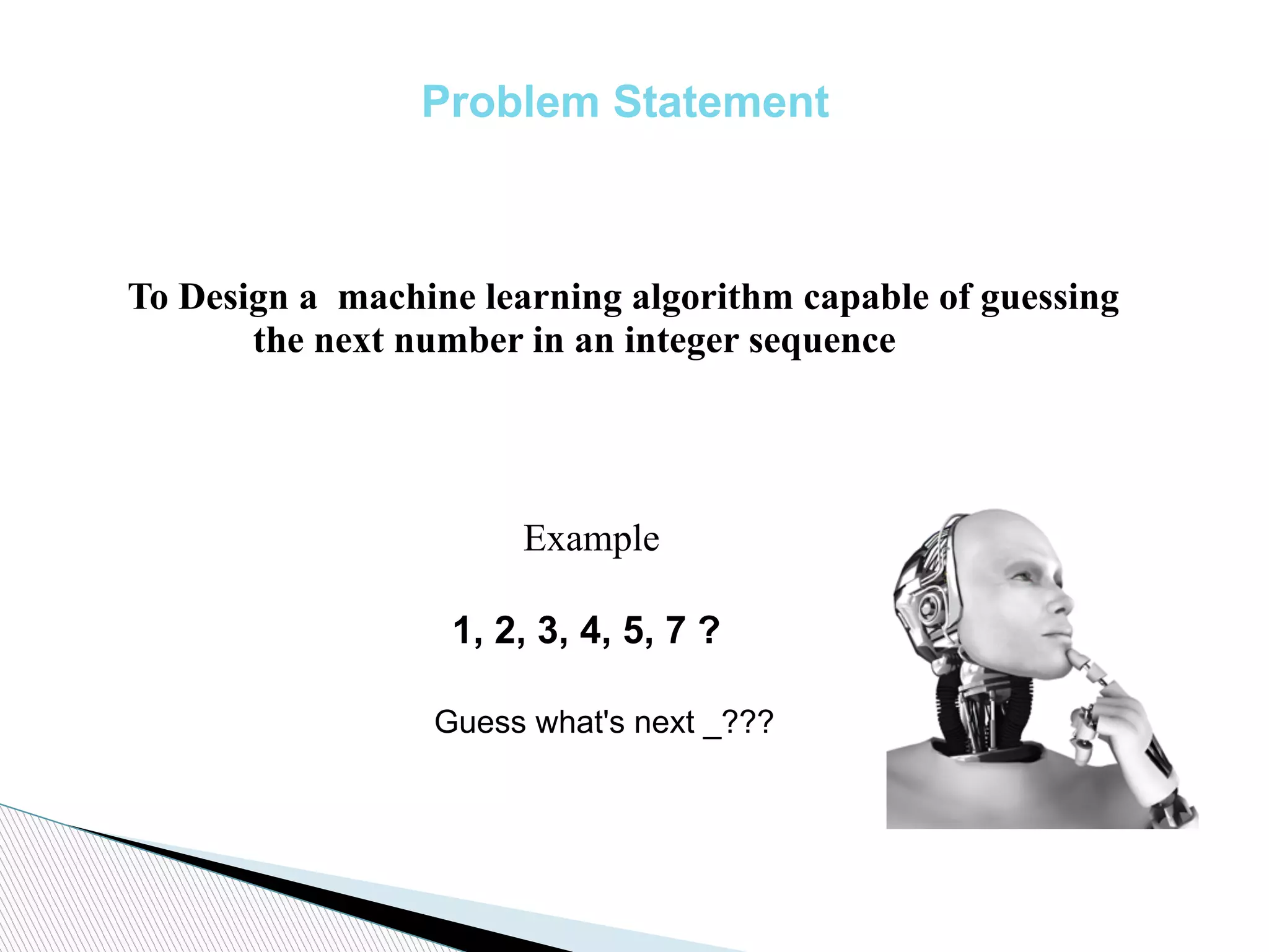 Problem Statement

To Design a machine learning algorithm capable of guessing the next number in an integer sequence

Example

1, 2, 3, 4, 5, 7 ?

Guess what's next _???